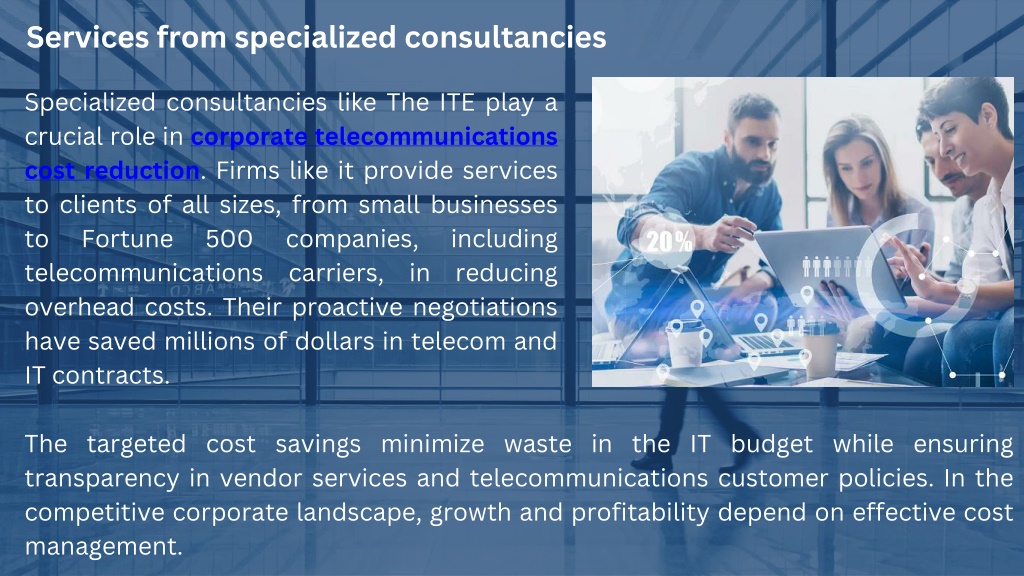 Services from specialized consultancies

Specialized consultancies like The ITE play a crucial role in corporate telecommunications cost reduction. Firms like it provide services to clients of all sizes, from small businesses to Fortune 500 companies, including telecommunications carriers, in reducing overhead costs. Their proactive negotiations have saved millions of dollars in telecom and IT contracts.

20%

The targeted cost savings minimize waste in the IT budget while ensuring transparency in vendor services and telecommunications customer policies. In the competitive corporate landscape, growth and profitability depend on effective cost management.